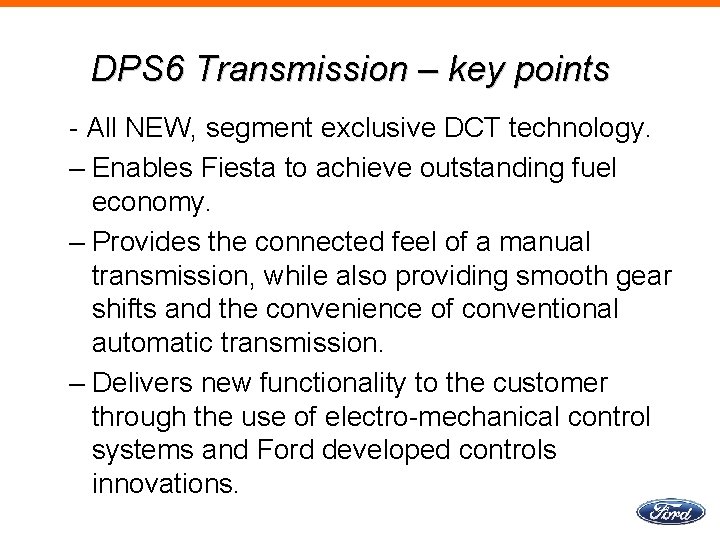 DPS6 Transmission – key points

- All NEW, segment exclusive DCT technology.

– Enables Fiesta to achieve outstanding fuel economy.

– Provides the connected feel of a manual transmission, while also providing smooth gear shifts and the convenience of conventional automatic transmission.

– Delivers new functionality to the customer through the use of electro-mechanical control systems and Ford developed controls innovations.

Ford